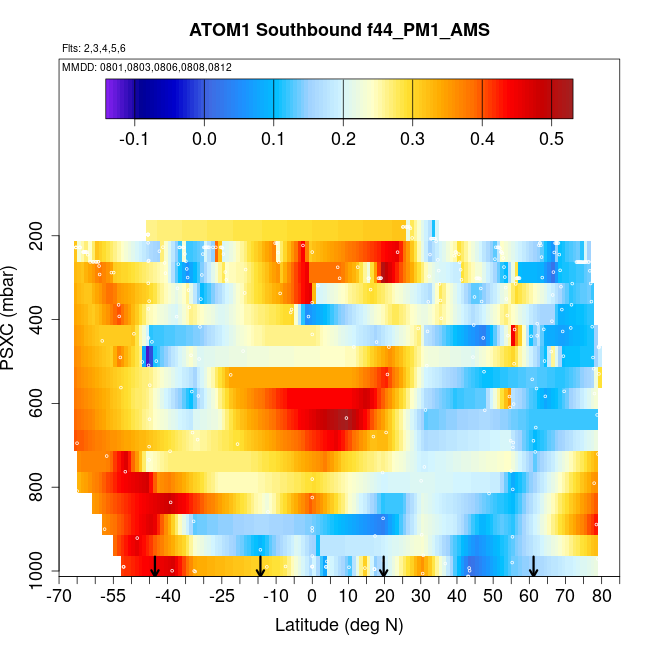 ATOM1 Southbound f44_PM1_AMS

Flts: 2,3,4,5,6

MMDD: 0801,0803,0806,0808,0812

-0.1 0.0 0.1 0.2 0.3 0.4 0.5

PSXC (mbar)

200
400
600
800
1000

-70 -55 -40 -25 -10 0 10 20 30 40 50 60 70 80

Latitude (deg N)